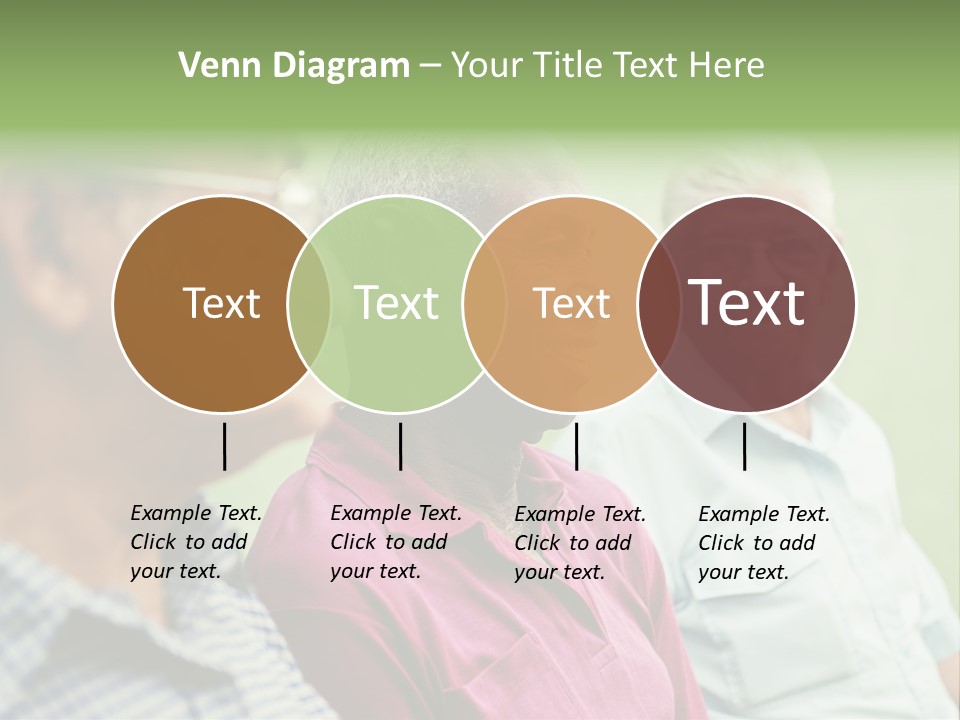 Venn Diagram – Your Title Text Here

Text

Text

Text

Text

Example Text. Click to add your text.

Example Text. Click to add your text.

Example Text. Click to add your text.

Example Text. Click to add your text.